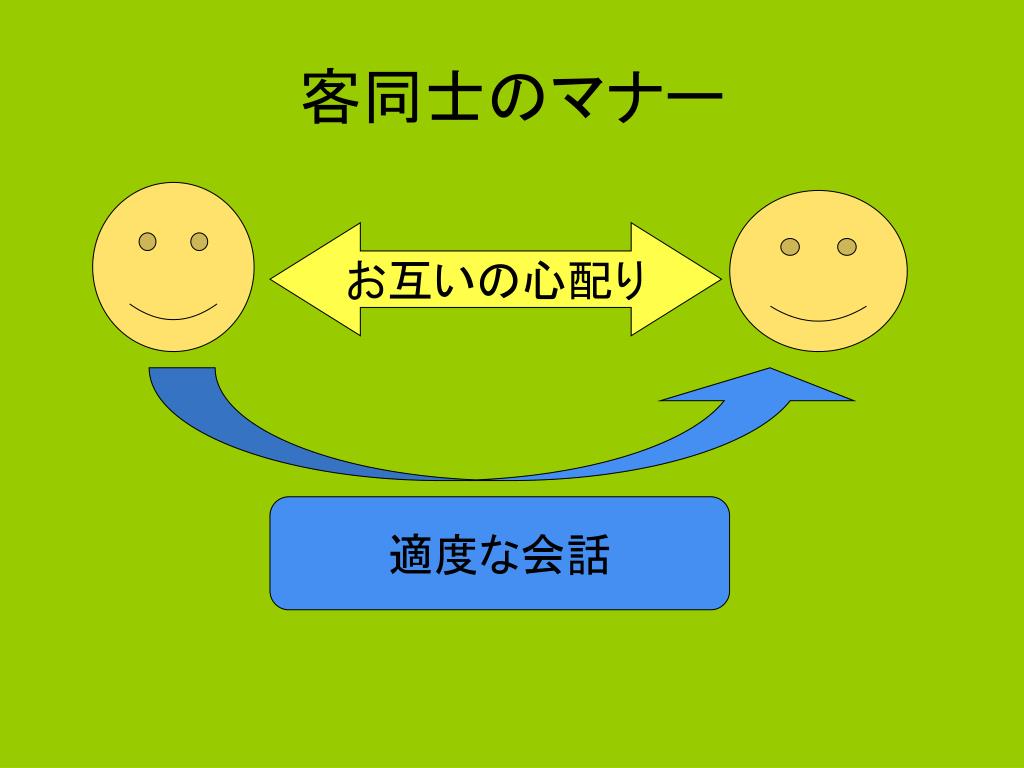 客同士のマナー

お互いの心配り

適度な会話